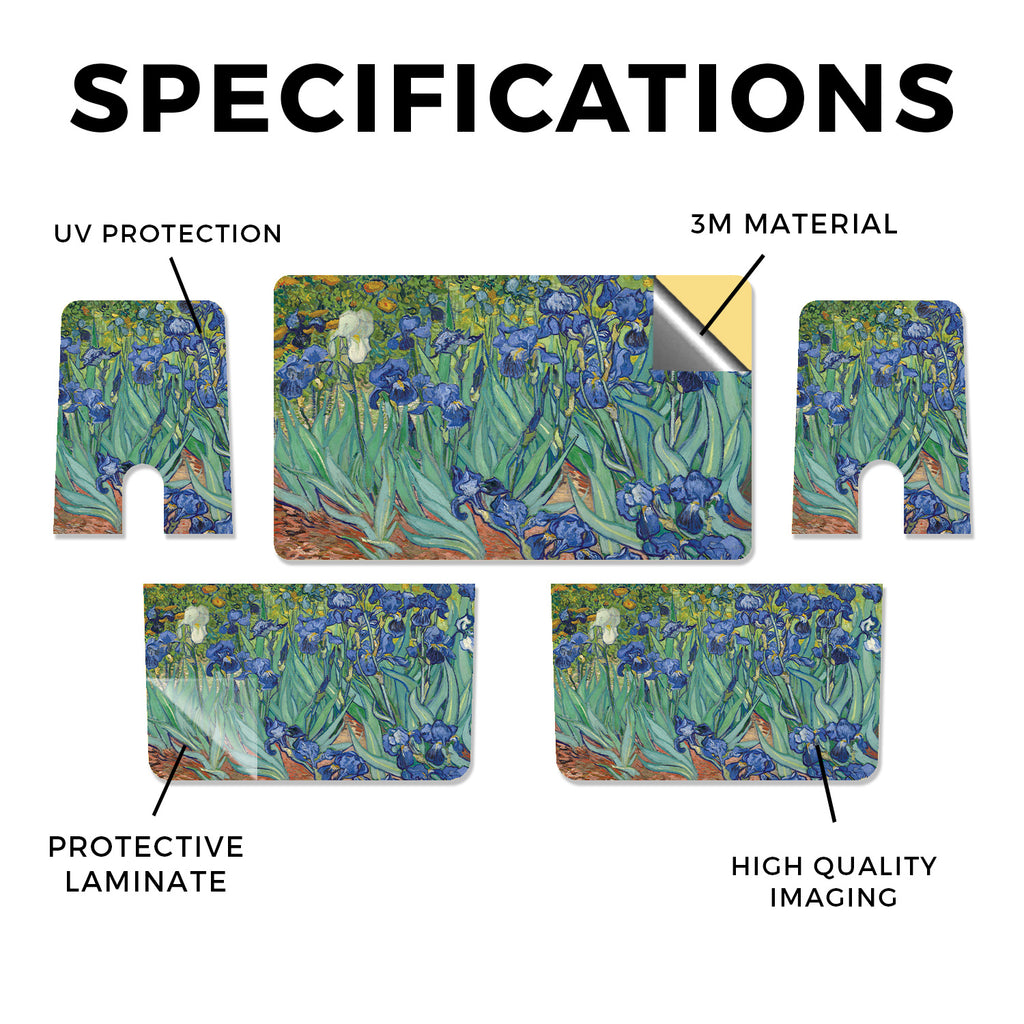 SPECIFICATIONS

UV PROTECTION

3M MATERIAL

PROTECTIVE LAMINATE

HIGH QUALITY IMAGING